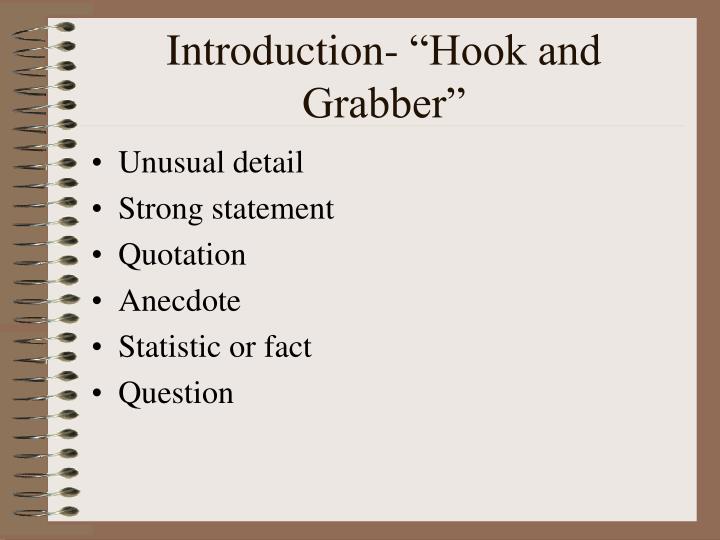 Introduction- “Hook and Grabber”

• Unusual detail
• Strong statement
• Quotation
• Anecdote
• Statistic or fact
• Question